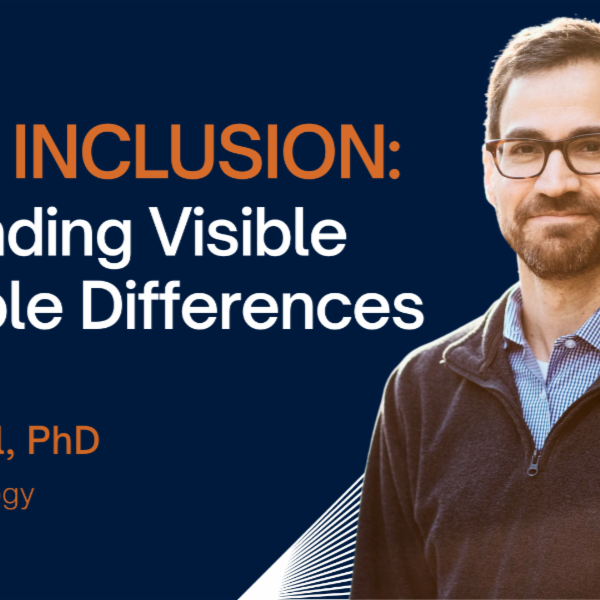 INCLUSION:
nding Visible
ble Differences

l, PhD
gy